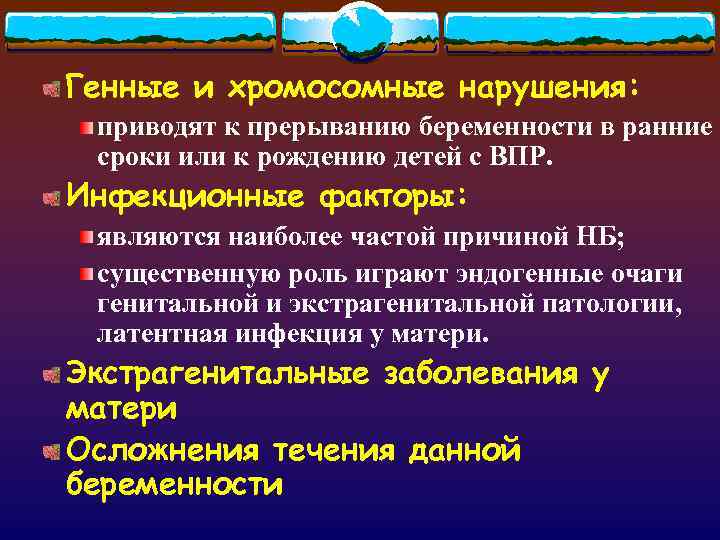 Генные и хромосомные нарушения:

приводят к прерыванию беременности в ранние сроки или к рождению детей с ВПР.

Инфекционные факторы:

являются наиболее частой причиной НБ;

существенную роль играют эндогенные очаги генитальной и экстрагенитальной патологии, латентная инфекция у матери.

Экстрагенитальные заболевания у матери

Осложнения течения данной беременности